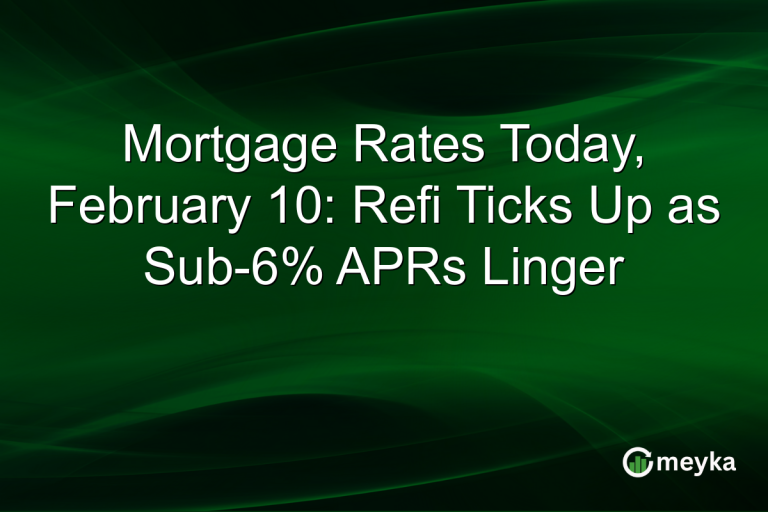 Mortgage Rates Today, February 10: Refi Ticks Up as Sub-6% APRs Linger

meyka